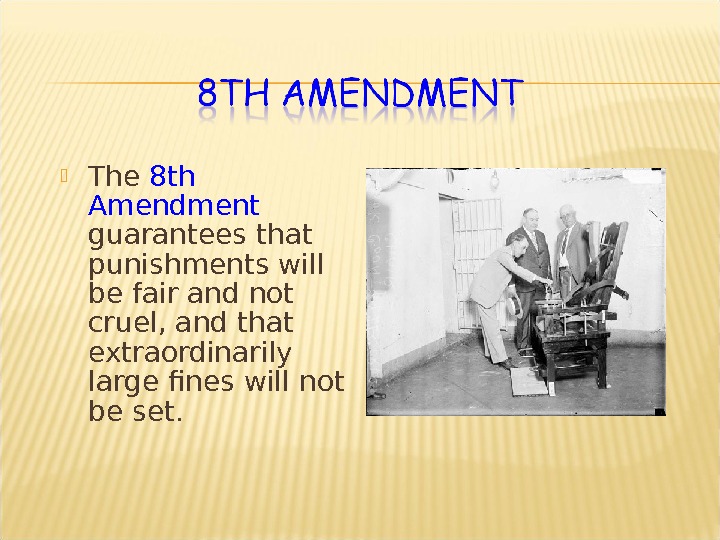 8TH AMENDMENT

The 8th Amendment guarantees that punishments will be fair and not cruel, and that extraordinarily large fines will not be set.